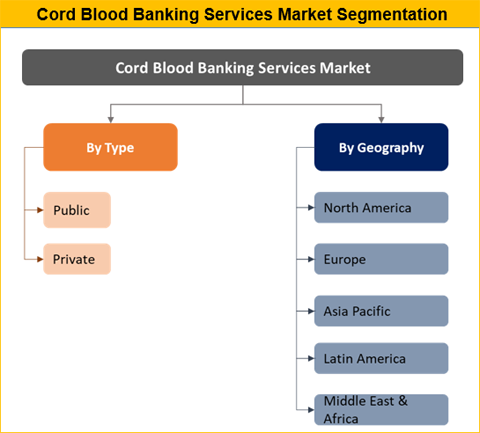 Cord Blood Banking Services Market Segmentation

Cord Blood Banking Services Market

By Type

Public

Private

By Geography

North America

Europe

Asia Pacific

Latin America

Middle East & Africa